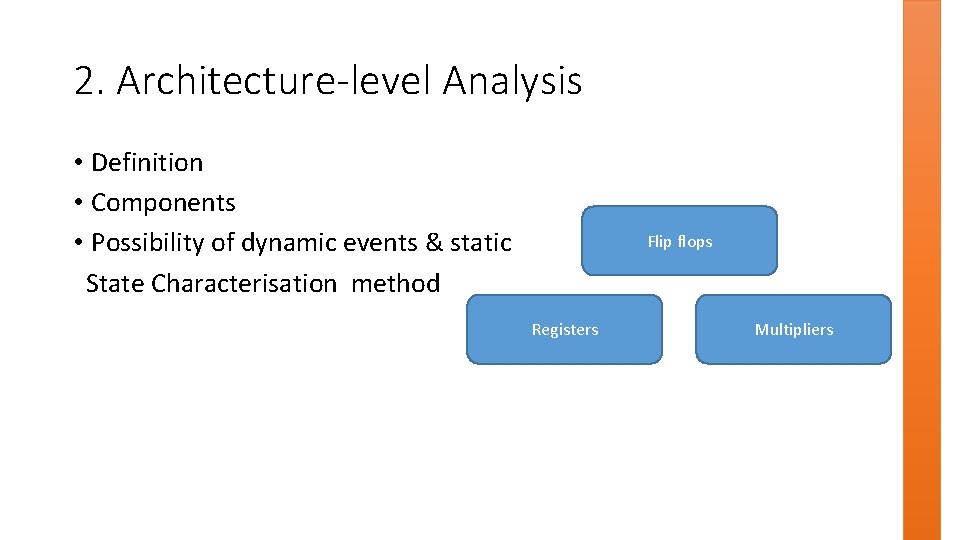 2. Architecture-level Analysis

• Definition
• Components
• Possibility of dynamic events & static State Characterisation method

Flip flops

Registers

Multipliers